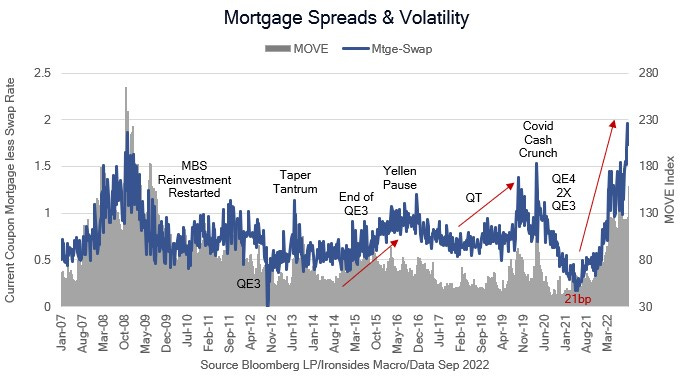 Mortgage Spreads & Volatility

MOVE  Mtge-Swap

Current Coupon Mortgage less Swap Rate

2.5
2
1.5
1
0.5
0

MOVE Index

280
230
180
130
80
30

MBS Reinvestment Restarted

QE3

Taper Tantrum

End of QE3

Yellen Pause

QT

Covid Cash Crunch

QE4 2X QE3

21bp

Jan-07 Aug-07 Mar-08 Oct-08 May-09 Dec-09 Jul-10 Feb-11 Sep-11 Apr-12 Nov-12 Jun-13 Jan-14 Aug-14 Mar-15 Oct-15 May-16 Dec-16 Jul-17 Feb-18 Sep-18 Apr-19 Nov-19 Jun-20 Jan-21 Aug-21 Mar-22

Source Bloomberg LP/Ironsides Macro/Data Sep 2022